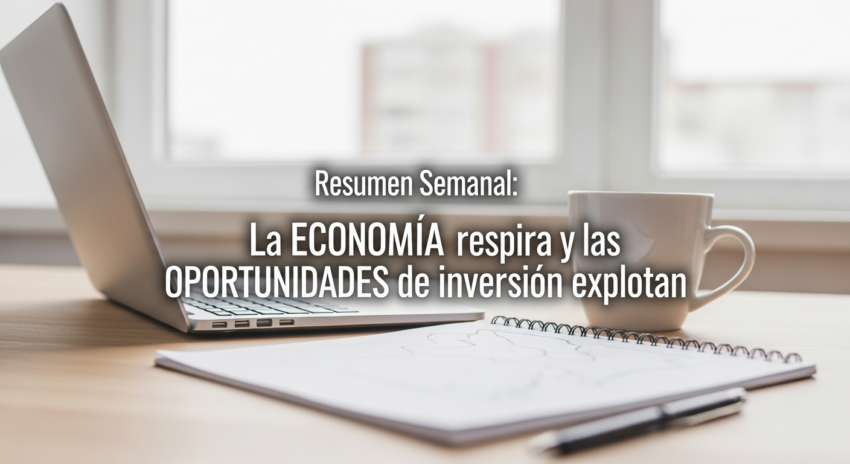 Resumen Semanal:

La ECONOMÍA respira y las OPORTUNIDADES de inversión explotan